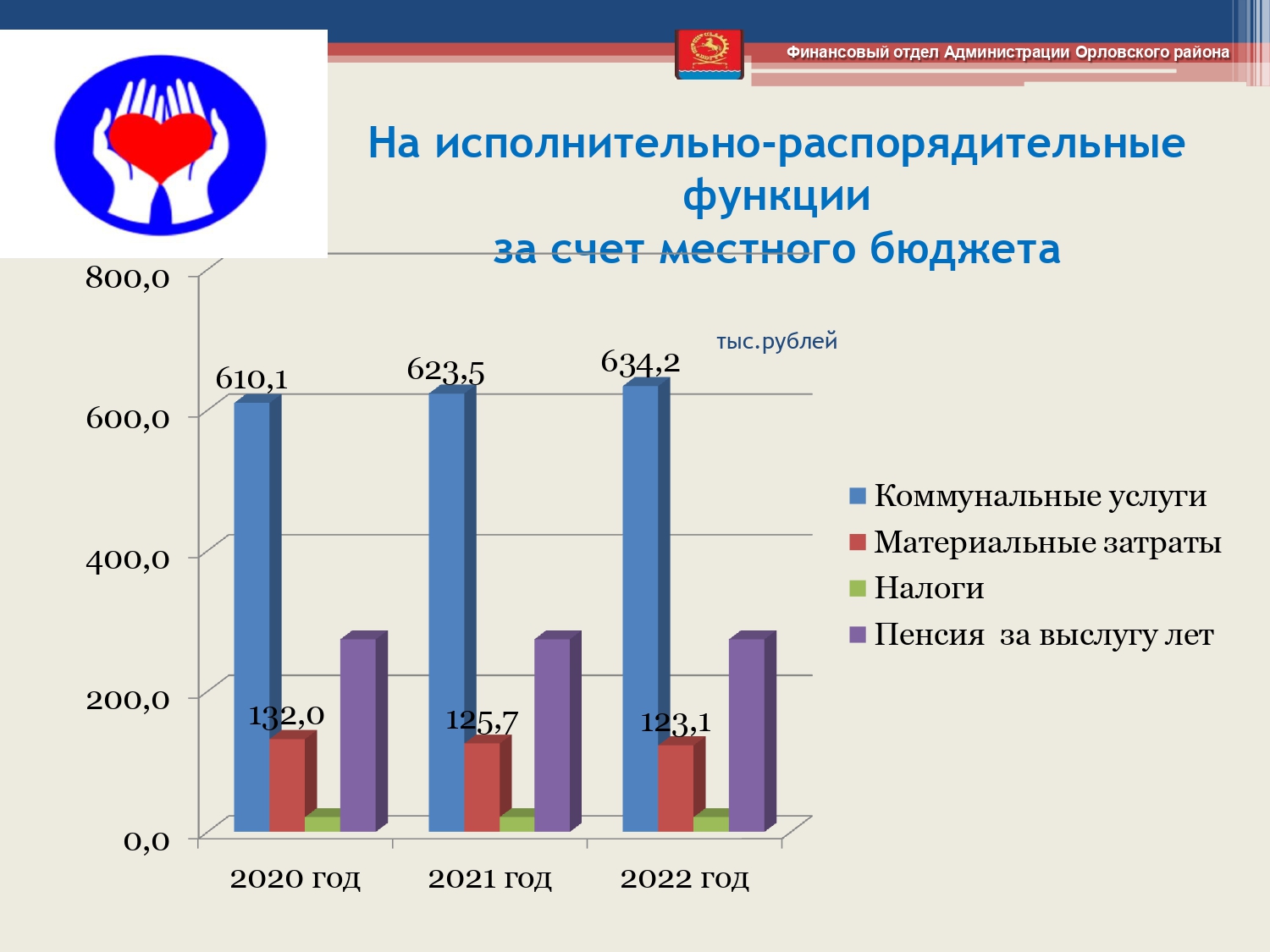 Финансовый отдел Администрации Орловского района

На исполнительно-распорядительные функции
за счет местного бюджета

тыс.рублей

800,0
600,0
400,0
200,0
0,0

610,1
623,5
634,2
132,0
125,7
123,1

2020 год
2021 год
2022 год

Коммунальные услуги
Материальные затраты
Налоги
Пенсия за выслугу лет